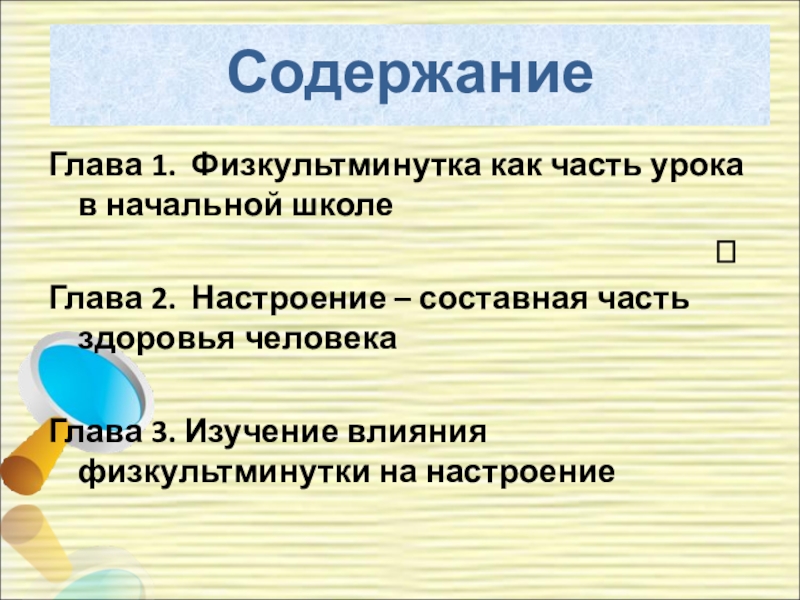 Содержание

Глава 1. Физкультминутка как часть урока в начальной школе

Глава 2. Настроение – составная часть здоровья человека

Глава 3. Изучение влияния физкультминутки на настроение